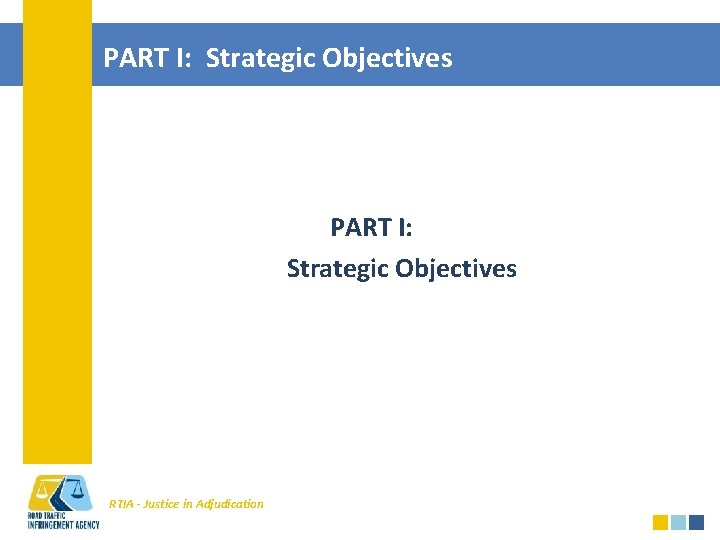 PART I: Strategic Objectives

PART I:
Strategic Objectives

ROAD TRAFFIC INFRINGEMENT AGENCY

RTIA - Justice in Adjudication